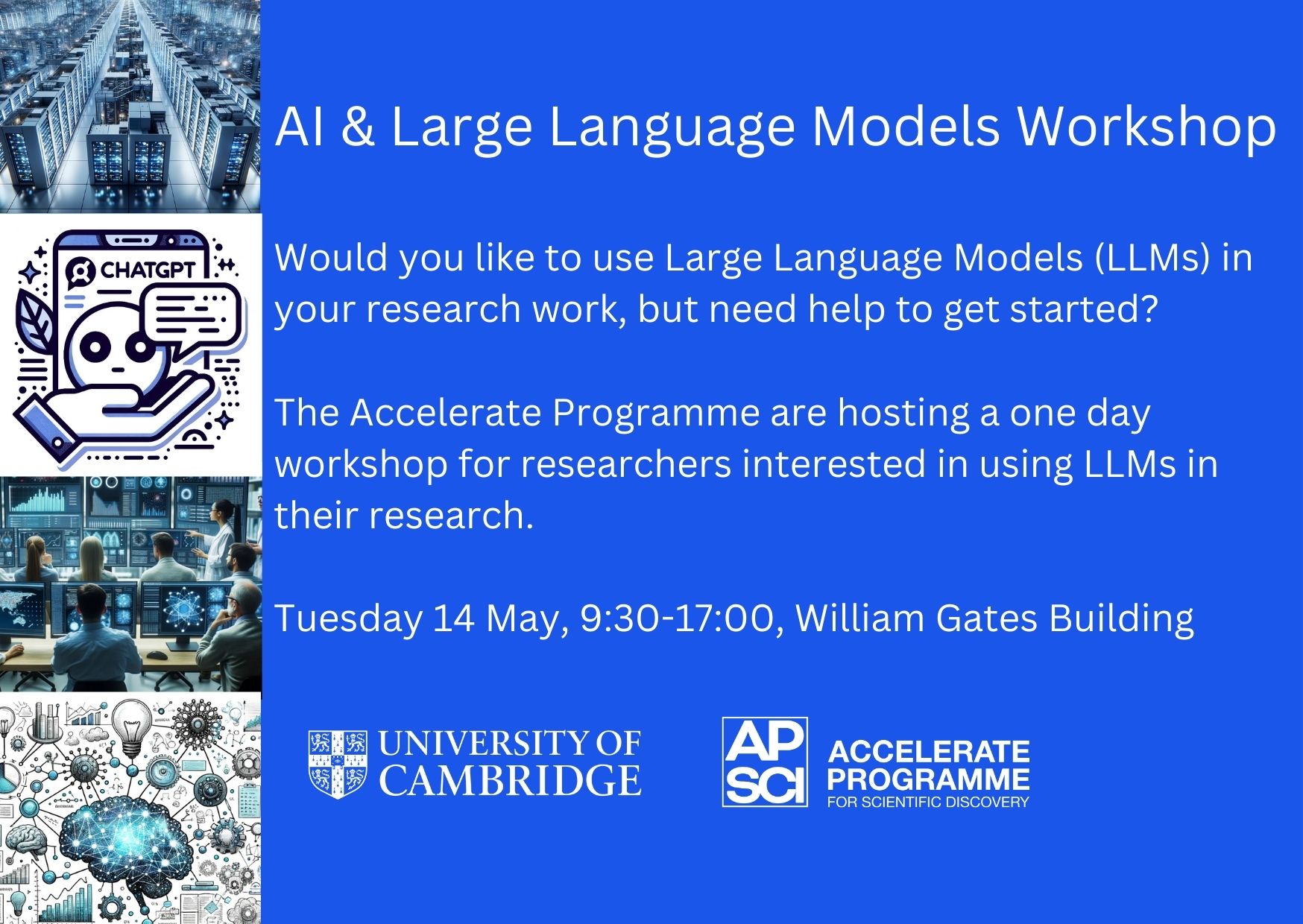 CHATGPT

AI & Large Language Models Workshop

Would you like to use Large Language Models (LLMs) in your research work, but need help to get started?

The Accelerate Programme are hosting a one day workshop for researchers interested in using LLMs in their research.

Tuesday 14 May, 9:30-17:00, William Gates Building

UNIVERSITY OF CAMBRIDGE

AP SCI ACCELERATE PROGRAMME FOR SCIENTIFIC DISCOVERY